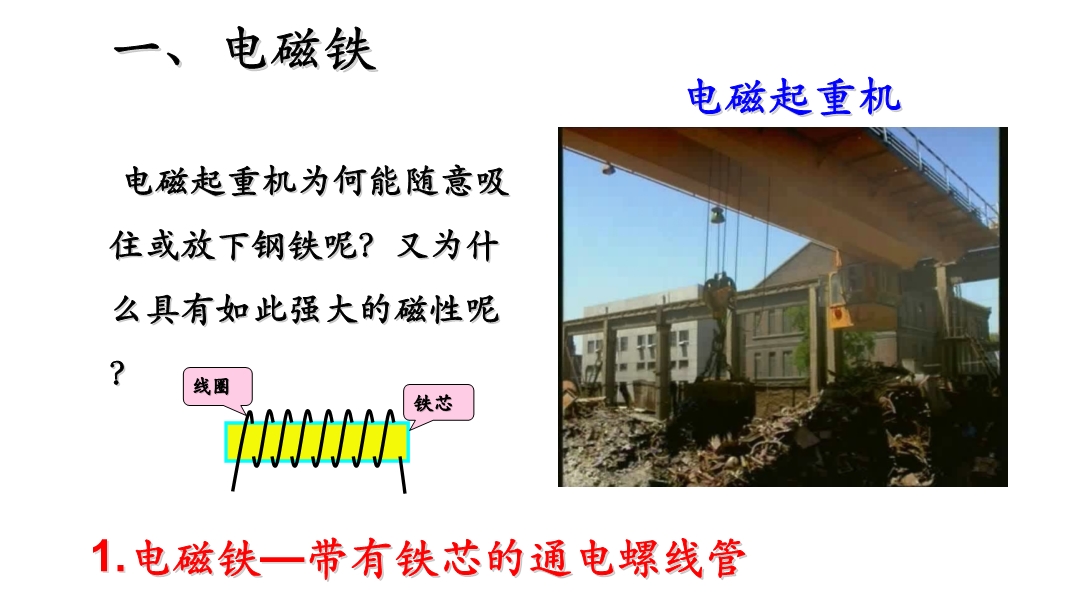 一、 电磁铁

电磁起重机

电磁起重机为何能随意吸住或放下钢铁呢？又为什么具有如此强大的磁性呢？

线圈

铁芯

1. 电磁铁—带有铁芯的通电螺线管